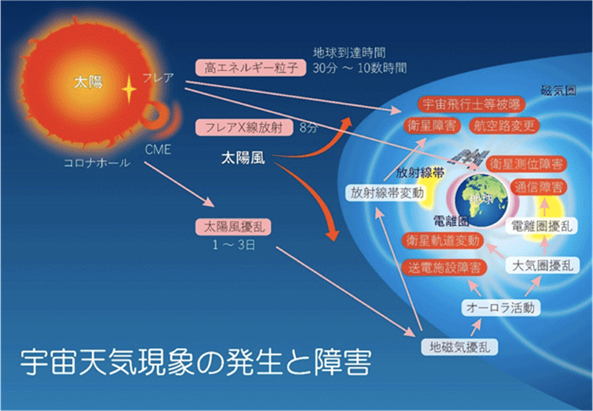 太陽
フレア
CME
コロナホール
高エネルギー粒子
地球到達時間
30分 ～ 10数時間
フレアX線放射
8分
太陽風
太陽風擾乱
1 ～ 3日
磁気圏
宇宙飛行士等被曝
衛星障害
航空路変更
衛星測位障害
通信障害
放射線帯
放射線帯変動
地球
電離圏
電離圏擾乱
衛星軌道変動
送電施設障害
大気圏擾乱
オーロラ活動
地磁気擾乱
宇宙天気現象の発生と障害